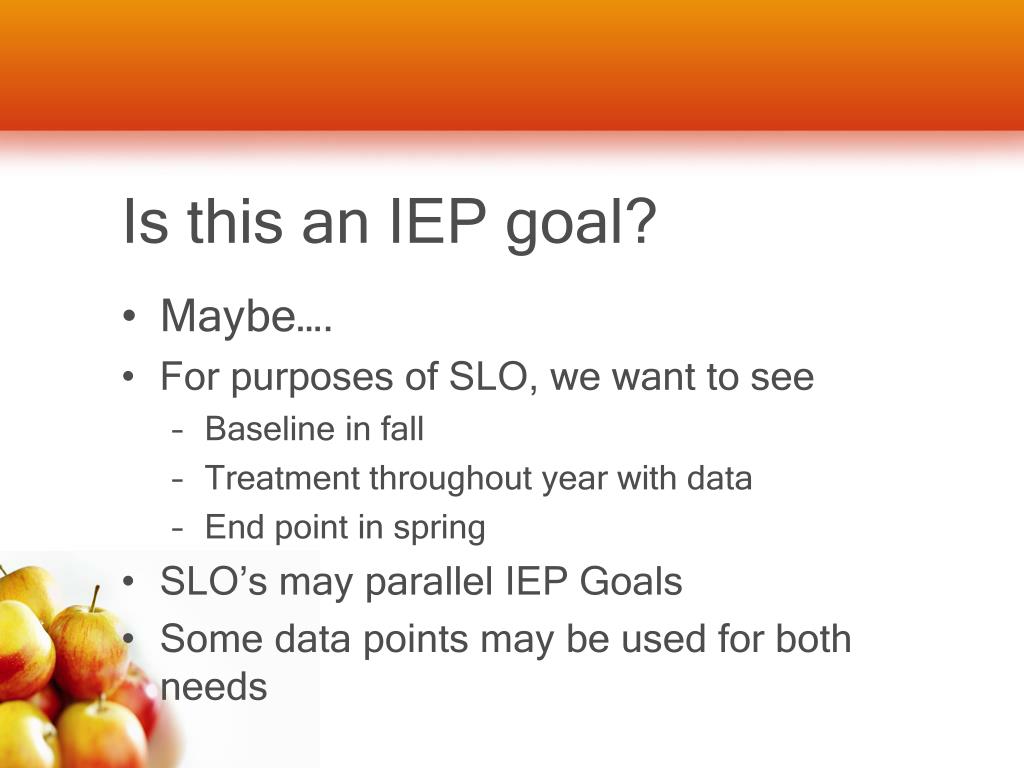 Is this an IEP goal?

• Maybe….
• For purposes of SLO, we want to see
  – Baseline in fall
  – Treatment throughout year with data
  – End point in spring
• SLO’s may parallel IEP Goals
• Some data points may be used for both needs